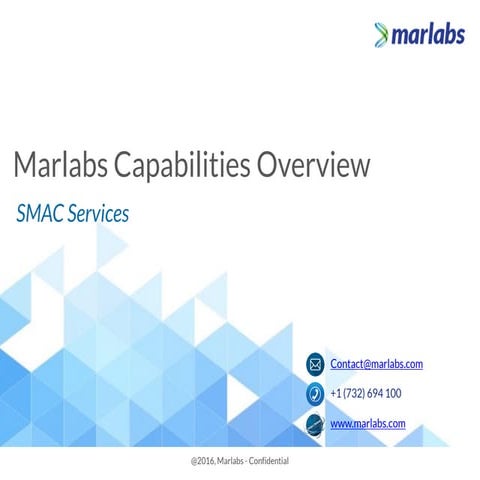 marlabs

Marlabs Capabilities Overview

SMAC Services

Contact@marlabs.com

+1 (732) 694 100

www.marlabs.com

@2016, Marlabs - Confidential